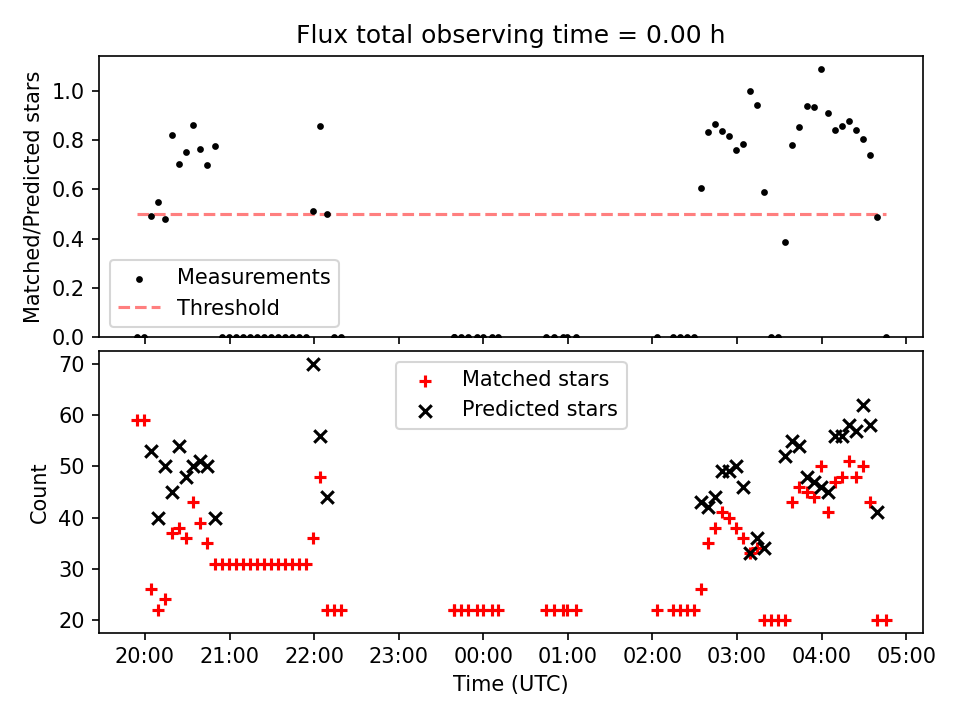 Flux total observing time = 0.00 h

Matched/Predicted stars

1.0
0.8
0.6
0.4
0.2
0.0

Measurements
Threshold

Count

70
60
50
40
30
20

Matched stars
Predicted stars

20:00 21:00 22:00 23:00 00:00 01:00 02:00 03:00 04:00 05:00

Time (UTC)